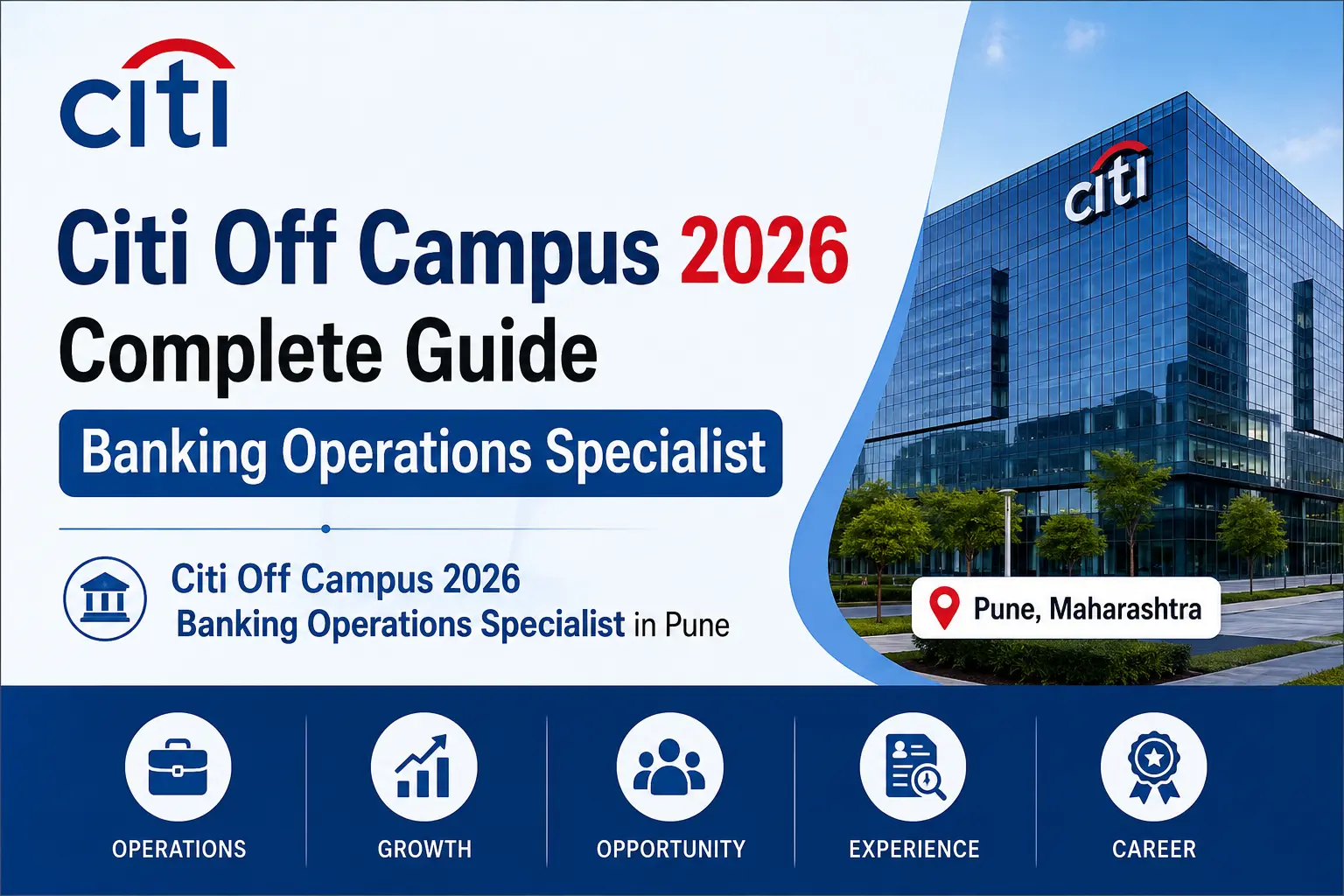 citi

Citi Off Campus 2026
Complete Guide

Banking Operations Specialist

Citi Off Campus 2026
Banking Operations Specialist in Pune

citi

Pune, Maharashtra

OPERATIONS

GROWTH

OPPORTUNITY

EXPERIENCE

CAREER